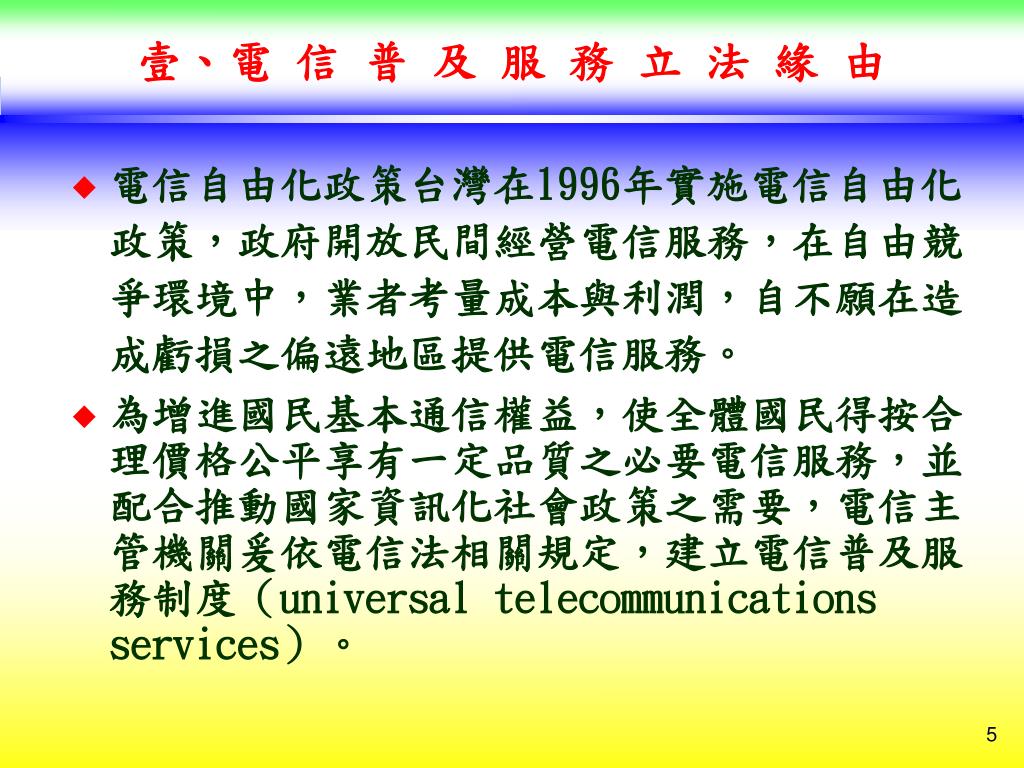 壹、電 信 普 及 服 務 立 法 緣 由

◆ 電信自由化政策台灣在1996年實施電信自由化政策，政府開放民間經營電信服務，在自由競爭環境中，業者考量成本與利潤，自不願在造成虧損之偏遠地區提供電信服務。

◆ 為增進國民基本通信權益，使全體國民得按合理價格公平享有一定品質之必要電信服務，並配合推動國家資訊化社會政策之需要，電信主管機關爰依電信法相關規定，建立電信普及服務制度（universal telecommunications services）。

5